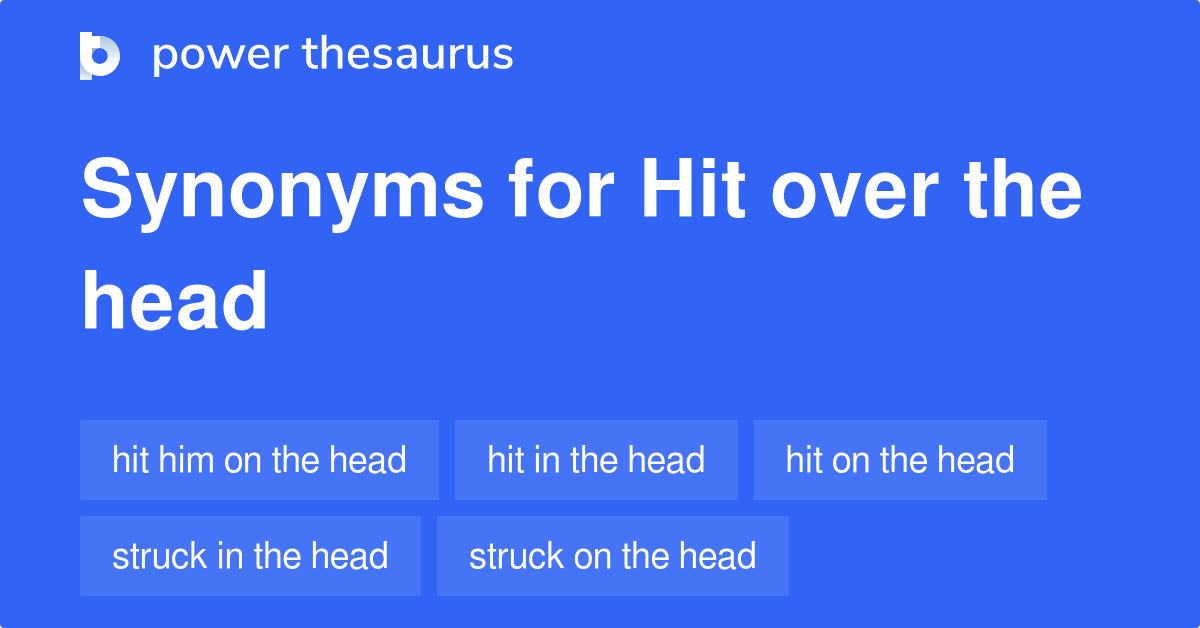 power thesaurus

Synonyms for Hit over the head

hit him on the head
hit in the head
hit on the head
struck in the head
struck on the head